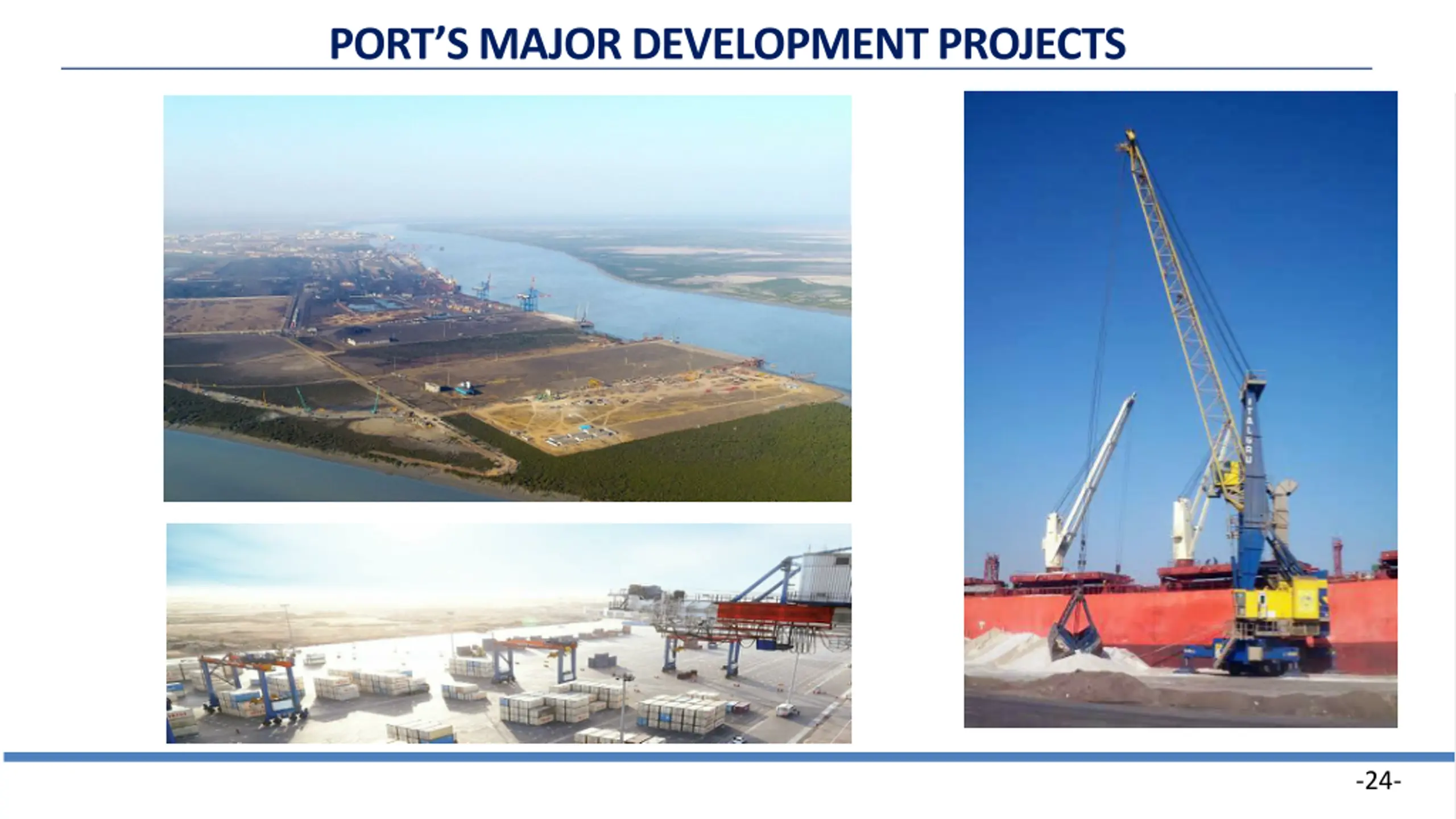 PORT'S MAJOR DEVELOPMENT PROJECTS

ITALGRU

-24-